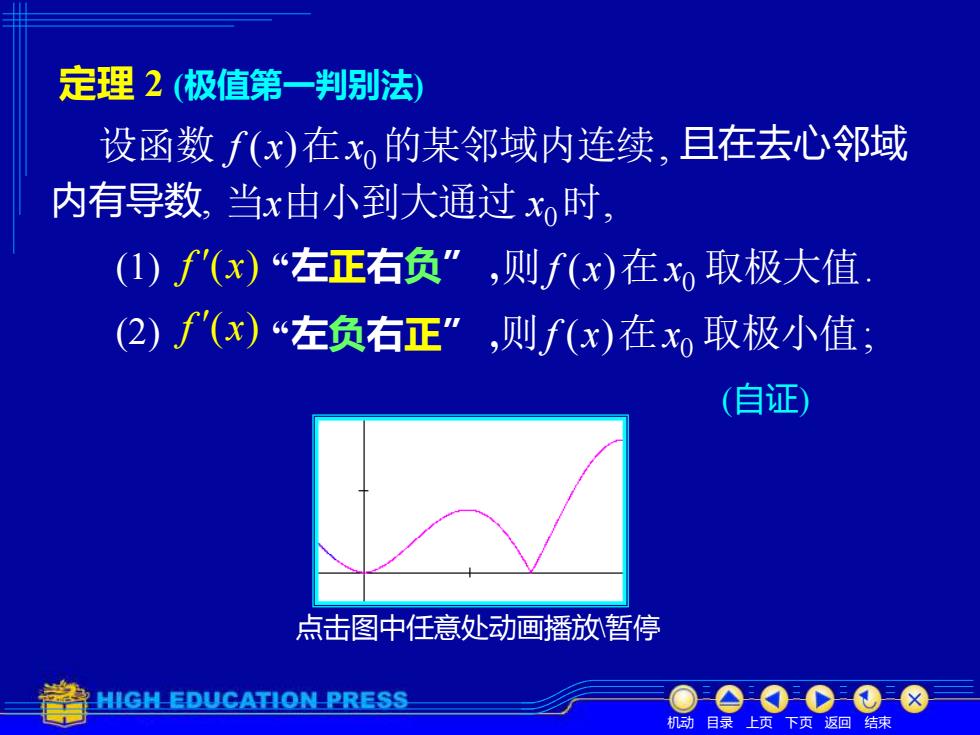 定理 2 (极值第一判别法)

设函数 $f(x)$ 在 $x_0$ 的某邻域内连续, 且在去心邻域内有导数, 当$x$由小到大通过 $x_0$ 时,

(1) $f'(x)$ “左正右负” ,则$f(x)$ 在 $x_0$ 取极大值.

(2) $f'(x)$ “左负右正” ,则$f(x)$ 在 $x_0$ 取极小值;

(自证)

点击图中任意处动画播放\暂停

HIGH EDUCATION PRESS

机动 目录 上页 下页 返回 结束